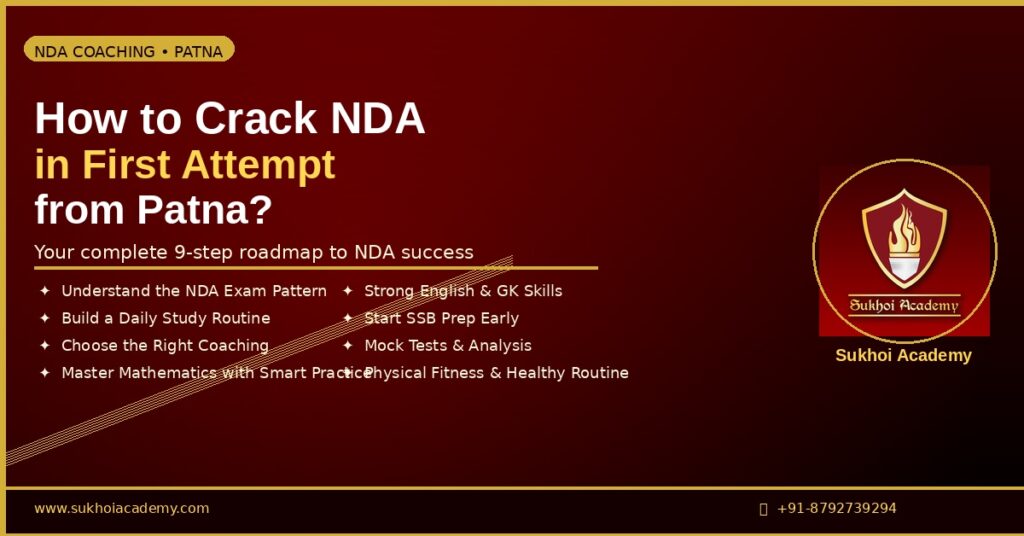 NDA COACHING • PATNA

How to Crack NDA in First Attempt from Patna?

Your complete 9-step roadmap to NDA success

✦ Understand the NDA Exam Pattern
✦ Build a Daily Study Routine
✦ Choose the Right Coaching
✦ Master Mathematics with Smart Practice

✦ Strong English & GK Skills
✦ Start SSB Prep Early
✦ Mock Tests & Analysis
✦ Physical Fitness & Healthy Routine

Sukhoi Academy

Sukhoi Academy

www.sukhoiacademy.com

+91-8792739294